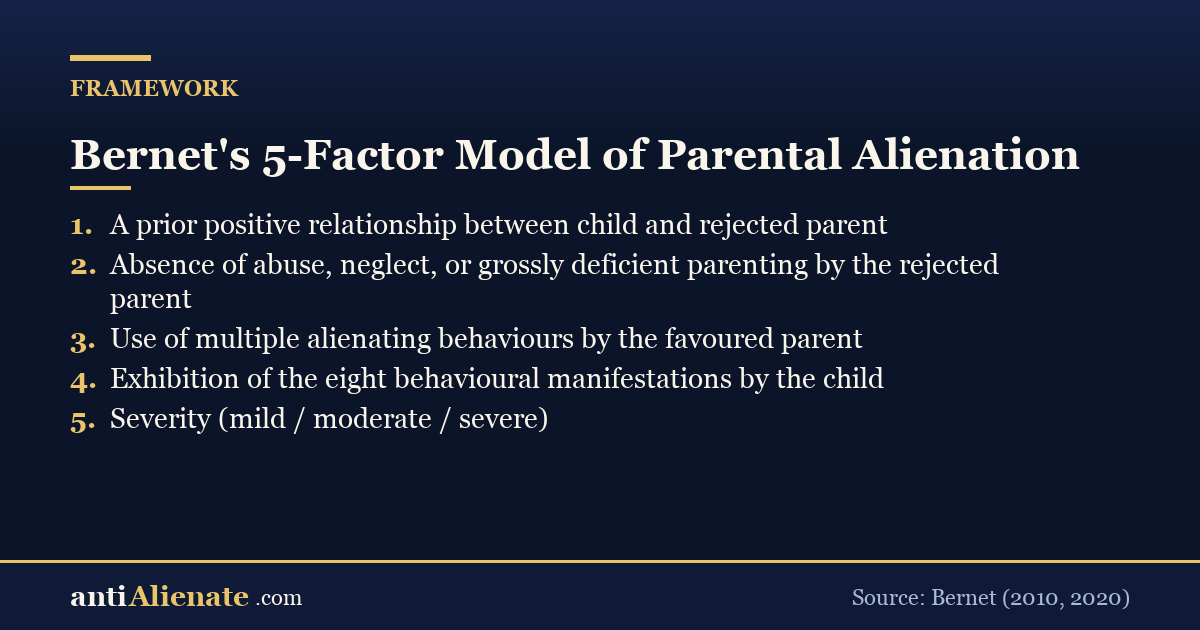 FRAMEWORK

Bernet's 5-Factor Model of Parental Alienation

1. A prior positive relationship between child and rejected parent
2. Absence of abuse, neglect, or grossly deficient parenting by the rejected parent
3. Use of multiple alienating behaviours by the favoured parent
4. Exhibition of the eight behavioural manifestations by the child
5. Severity (mild / moderate / severe)

antiAlienate .com

Source: Bernet (2010, 2020)